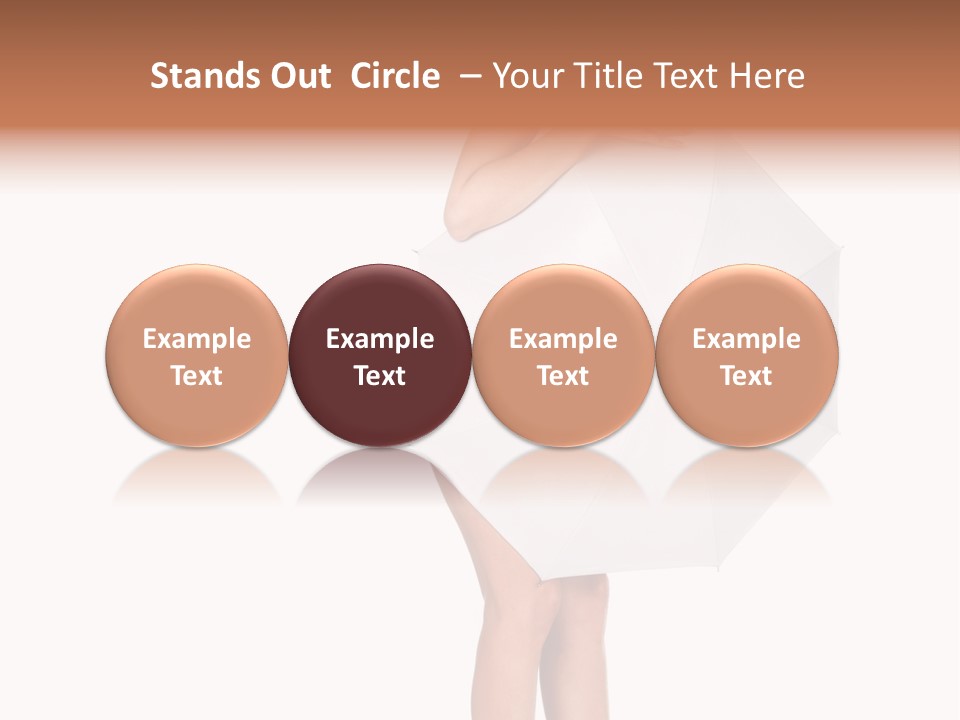 Stands Out Circle – Your Title Text Here

Example Text

Example Text

Example Text

Example Text